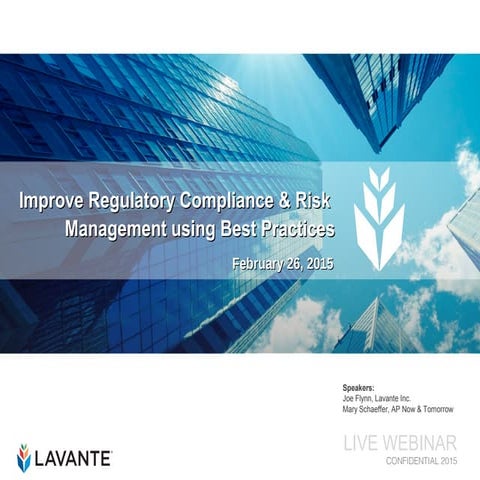 Improve Regulatory Compliance & Risk Management using Best Practices

February 26, 2015

Speakers:
Joe Flynn, Lavante Inc.
Mary Schaeffer, AP Now & Tomorrow

LAVANTE

LIVE WEBINAR
CONFIDENTIAL 2015